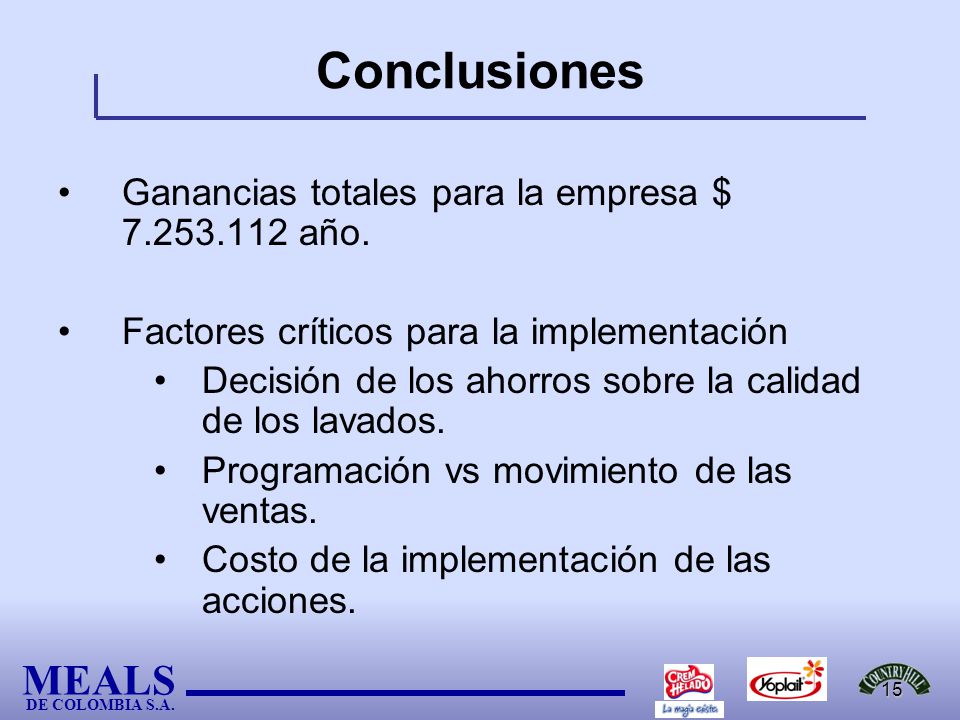 Conclusiones

• Ganancias totales para la empresa $ 7.253.112 año.

• Factores críticos para la implementación
  • Decisión de los ahorros sobre la calidad de los lavados.
  • Programación vs movimiento de las ventas.
  • Costo de la implementación de las acciones.

MEALS
DE COLOMBIA S.A.

CREM HELADO
La magia existe

Yoplait

COUNTRY HILL

15